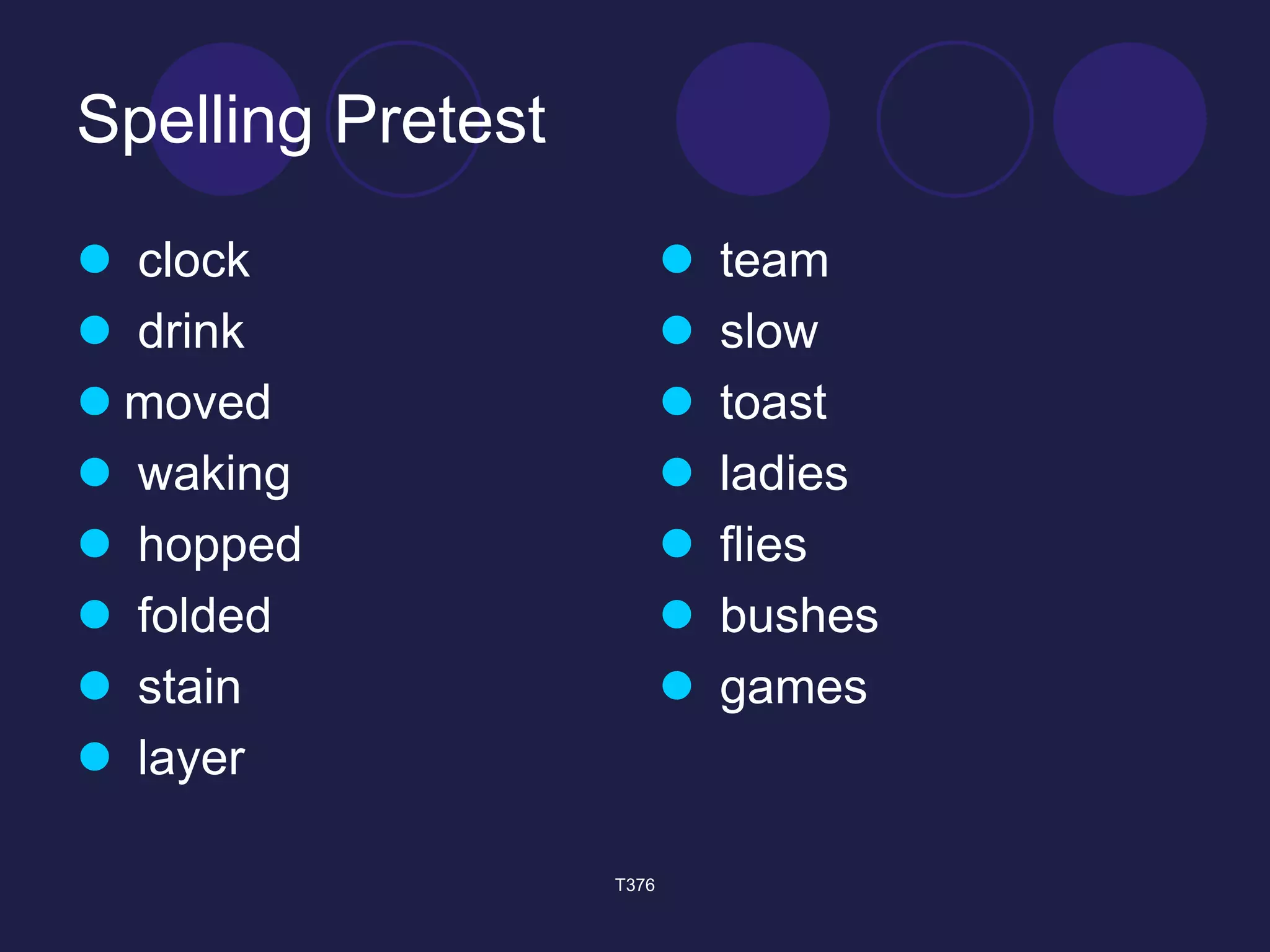 Spelling Pretest

- clock
- drink
- moved
- waking
- hopped
- folded
- stain
- layer

- team
- slow
- toast
- ladies
- flies
- bushes
- games

T376